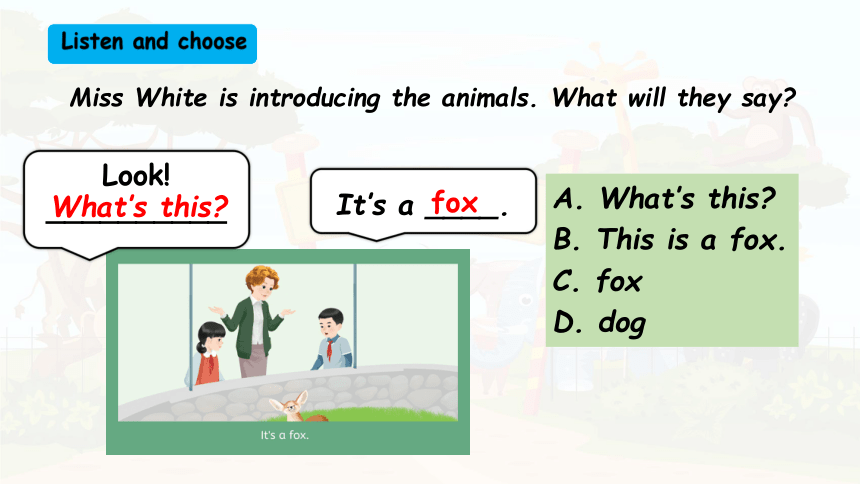 Listen and choose

Miss White is introducing the animals. What will they say?

Look!
What's this?

It's a fox.

A. What's this?
B. This is a fox.
C. fox
D. dog

It's a fox.